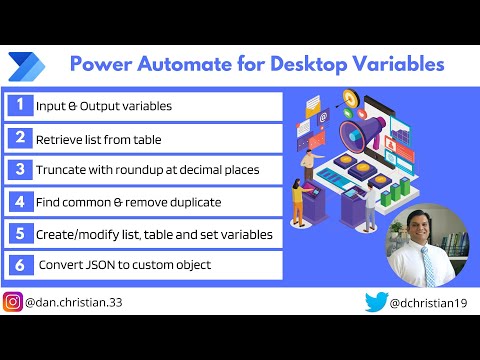 Power Automate for Desktop Variables

1 Input & Output variables

2 Retrieve list from table

3 Truncate with roundup at decimal places

4 Find common & remove duplicate

5 Create/modify list, table and set variables

6 Convert JSON to custom object

@dan.christian.33

@dchristian19